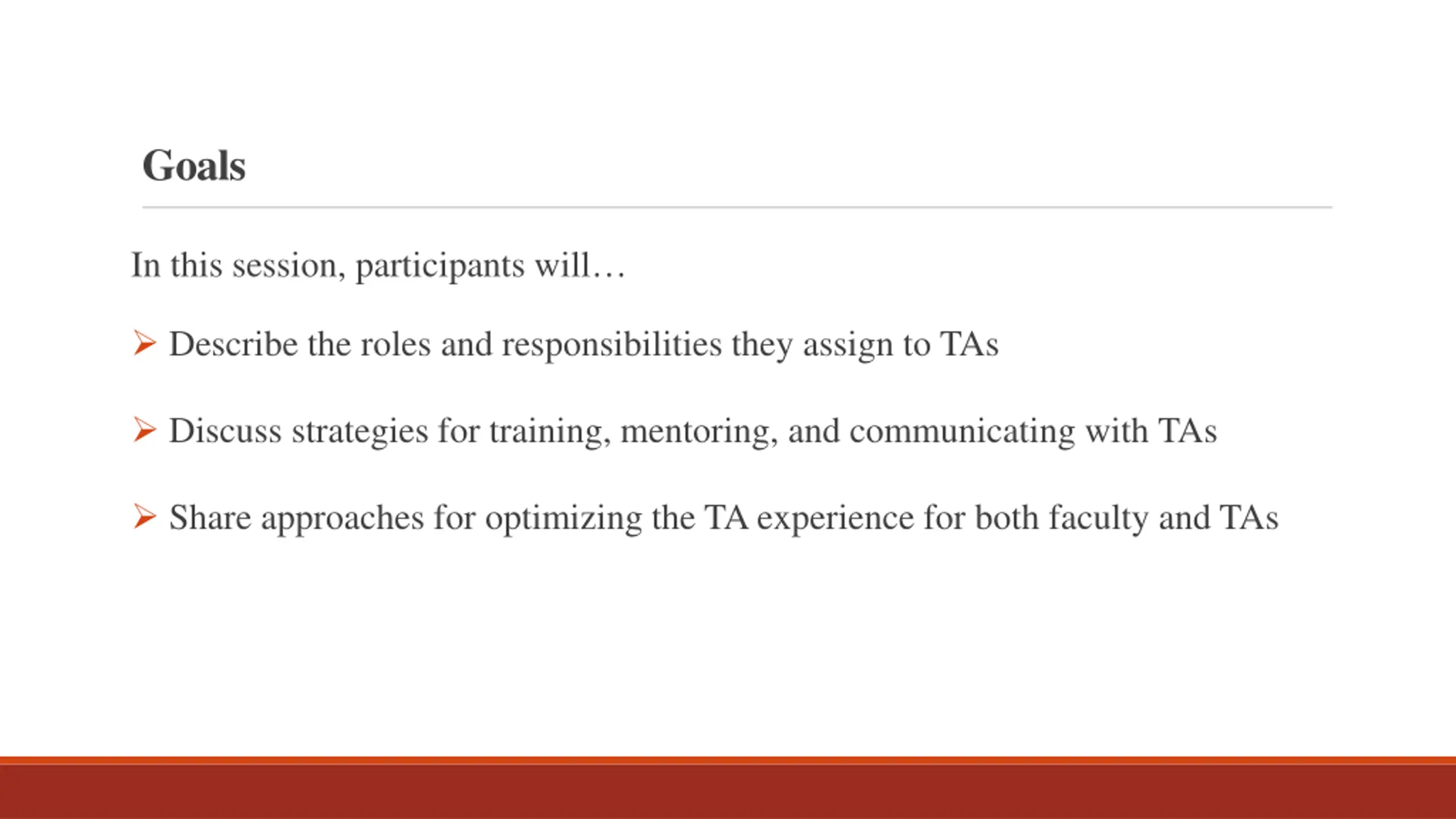 Goals

In this session, participants will…

➢ Describe the roles and responsibilities they assign to TAs

➢ Discuss strategies for training, mentoring, and communicating with TAs

➢ Share approaches for optimizing the TA experience for both faculty and TAs